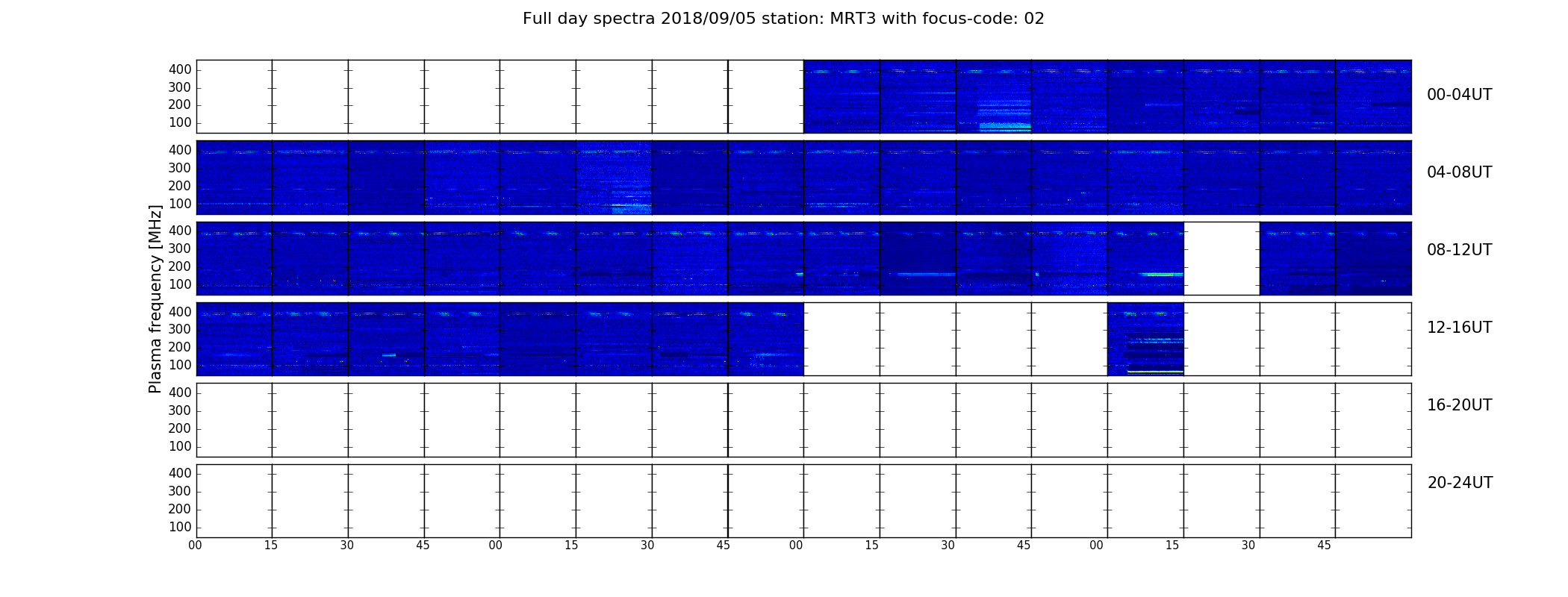 Full day spectra 2018/09/05 station: MRT3 with focus-code: 02

Plasma frequency [MHz]

400
300
200
100
00-04UT

400
300
200
100
04-08UT

400
300
200
100
08-12UT

400
300
200
100
12-16UT

400
300
200
100
16-20UT

400
300
200
100
20-24UT

00 15 30 45 00 15 30 45 00 15 30 45 00 15 30 45